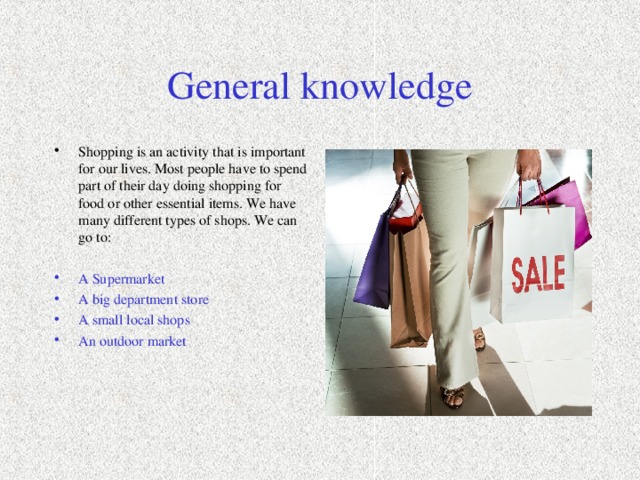 General knowledge

• Shopping is an activity that is important for our lives. Most people have to spend part of their day doing shopping for food or other essential items. We have many different types of shops. We can go to:

• A Supermarket
• A big department store
• A small local shops
• An outdoor market

SALE